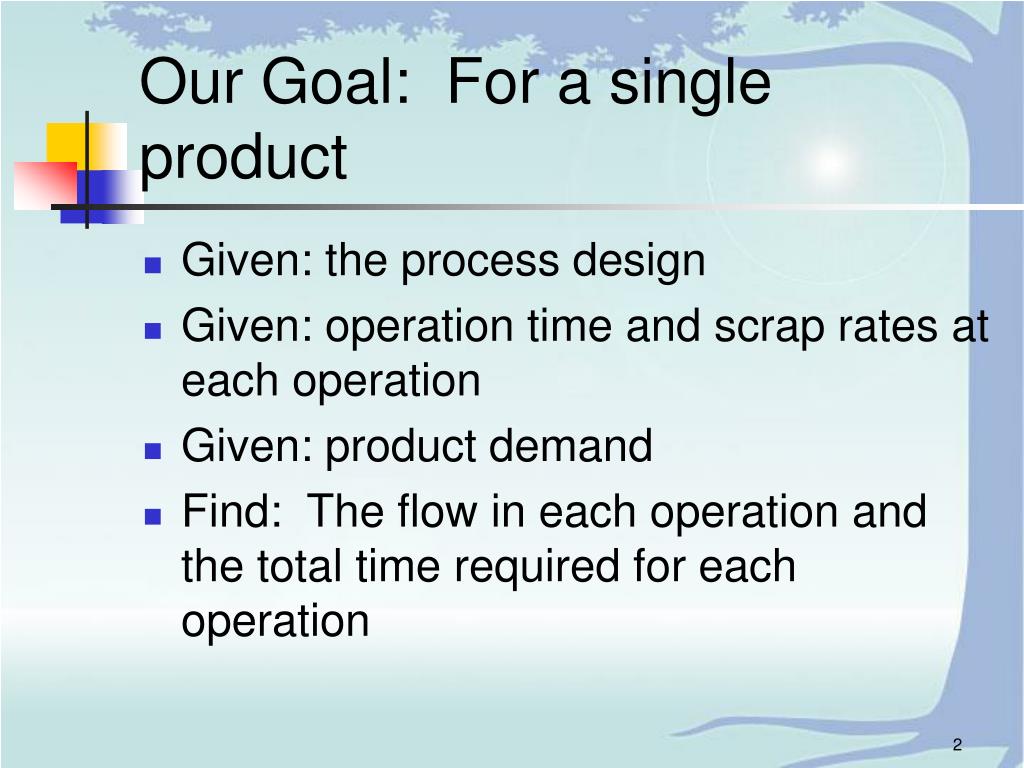 Our Goal:  For a single product

- Given: the process design
- Given: operation time and scrap rates at each operation
- Given: product demand
- Find:  The flow in each operation and the total time required for each operation

2